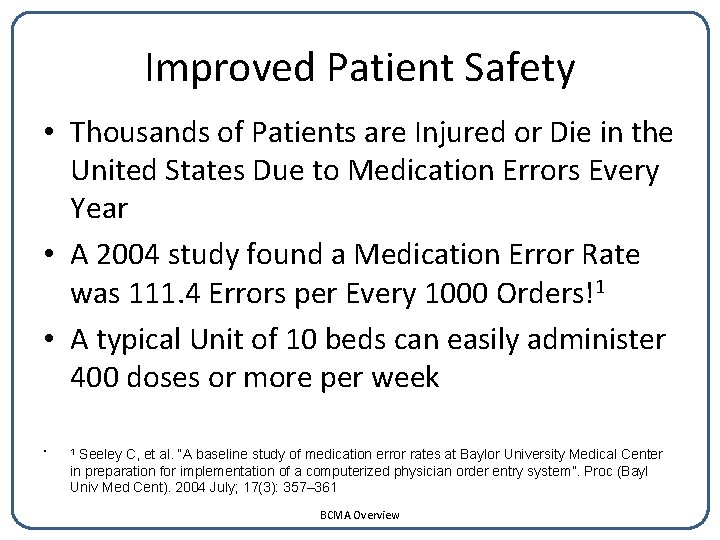 Improved Patient Safety

• Thousands of Patients are Injured or Die in the United States Due to Medication Errors Every Year

• A 2004 study found a Medication Error Rate was 111.4 Errors per Every 1000 Orders!$^1$

• A typical Unit of 10 beds can easily administer 400 doses or more per week

• $^1$ Seeley C, et al. "A baseline study of medication error rates at Baylor University Medical Center in preparation for implementation of a computerized physician order entry system". Proc (Bayl Univ Med Cent). 2004 July; 17(3): 357–361

BCMA Overview